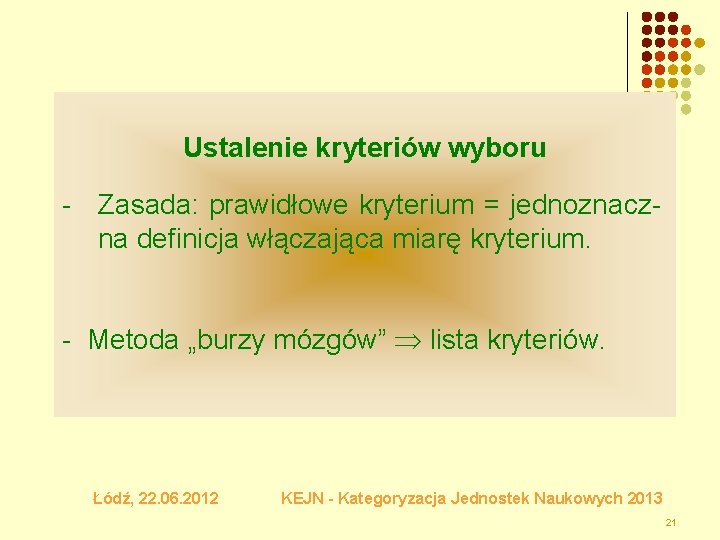 Ustalenie kryteriów wyboru

- Zasada: prawidłowe kryterium = jednoznaczna definicja włączająca miarę kryterium.

- Metoda „burzy mózgów” $\Rightarrow$ lista kryteriów.

Łódź, 22.06.2012

KEJN - Kategoryzacja Jednostek Naukowych 2013

21